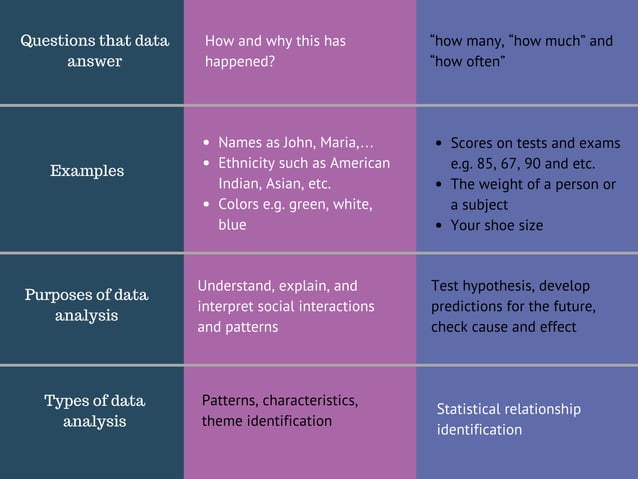 | Questions that data answer | How and why this has happened? | “how many, “how much” and “how often” |
|---|---|---|
| Examples | • Names as John, Maria,… • Ethnicity such as American Indian, Asian, etc. • Colors e.g. green, white, blue | • Scores on tests and exams e.g. 85, 67, 90 and etc. • The weight of a person or a subject • Your shoe size |
| Purposes of data analysis | Understand, explain, and interpret social interactions and patterns | Test hypothesis, develop predictions for the future, check cause and effect |
| Types of data analysis | Patterns, characteristics, theme identification | Statistical relationship identification |